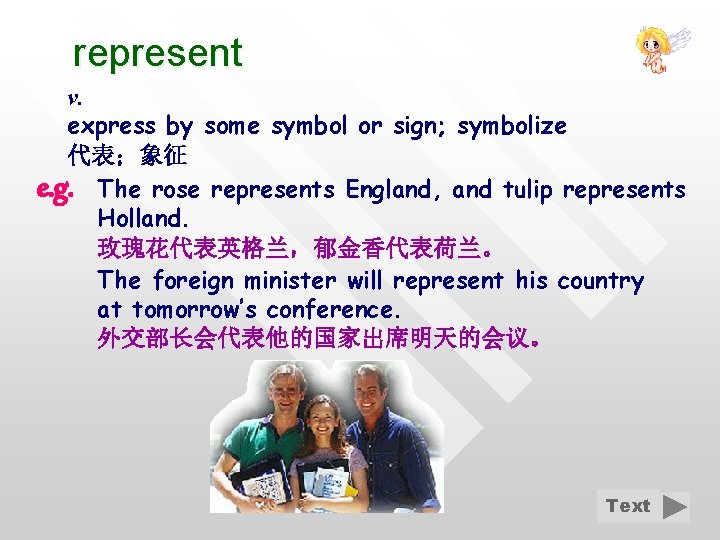 represent

v.

express by some symbol or sign; symbolize

代表；象征

e.g. The rose represents England, and tulip represents Holland.

玫瑰花代表英格兰，郁金香代表荷兰。

The foreign minister will represent his country at tomorrow's conference.

外交部长会代表他的国家出席明天的会议。

Text